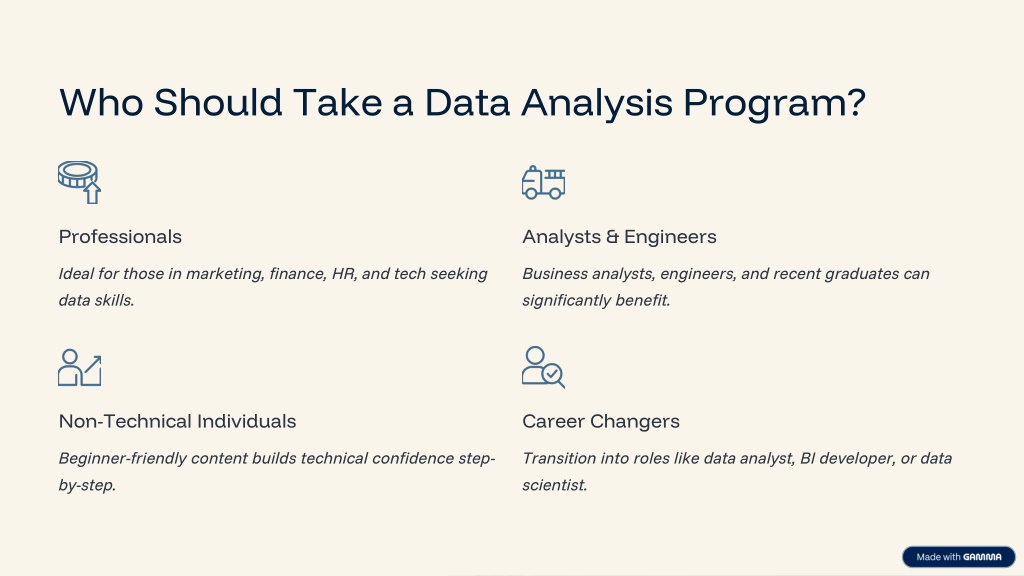 Who Should Take a Data Analysis Program?

Professionals

Ideal for those in marketing, finance, HR, and tech seeking data skills.

Analysts & Engineers

Business analysts, engineers, and recent graduates can significantly benefit.

Non-Technical Individuals

Beginner-friendly content builds technical confidence step-by-step.

Career Changers

Transition into roles like data analyst, BI developer, or data scientist.

Made with GAMMA